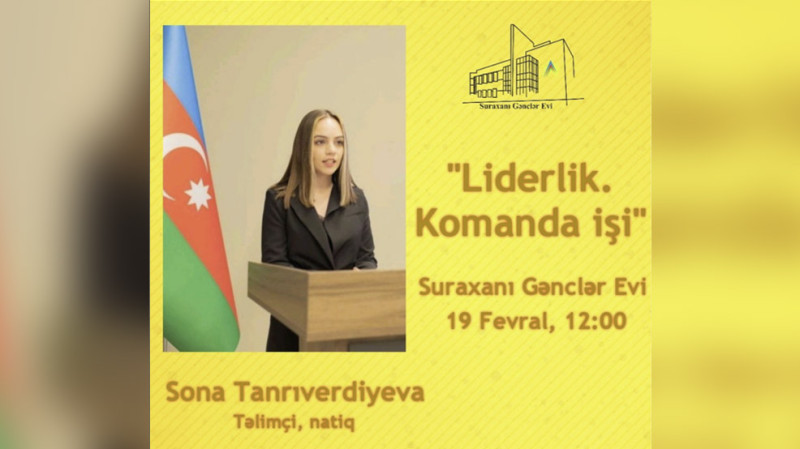 Suraxanı Gənclər Evi

"Liderlik. Komanda işi"

Suraxanı Gənclər Evi
19 Fevral, 12:00

Sona Tanrıverdiyeva
Təlimçi, natiq